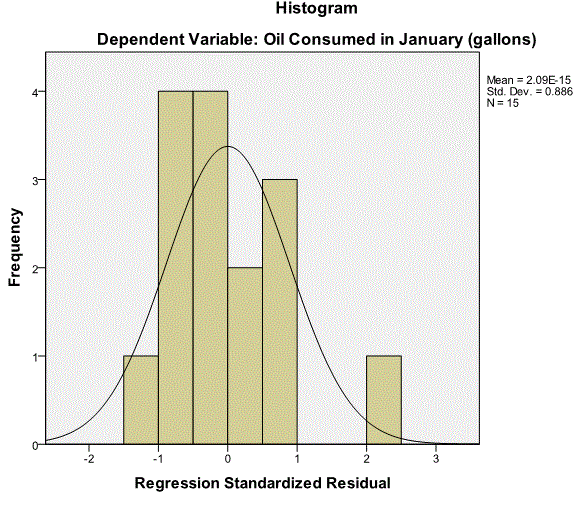 Histogram

Dependent Variable: Oil Consumed in January (gallons)

Mean = 2.09E-15
Std. Dev. = 0.886
N = 15

Frequency

4
3
2
1
0

-2
-1
0
1
2
3

Regression Standardized Residual